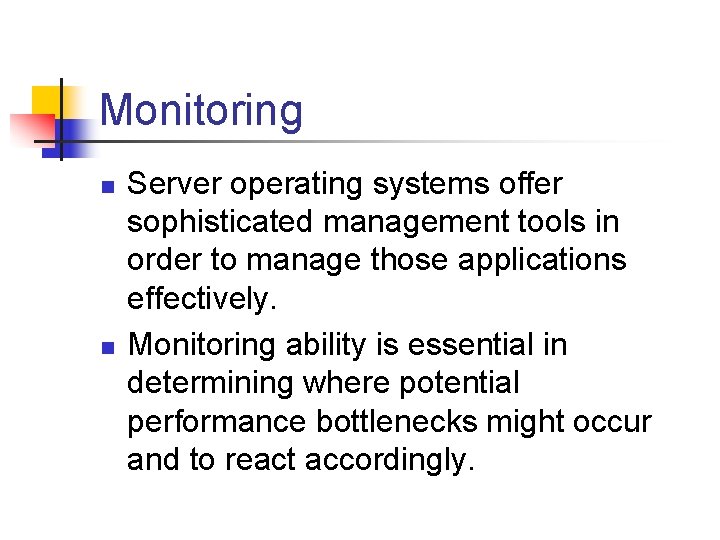 Monitoring

- Server operating systems offer sophisticated management tools in order to manage those applications effectively.
- Monitoring ability is essential in determining where potential performance bottlenecks might occur and to react accordingly.